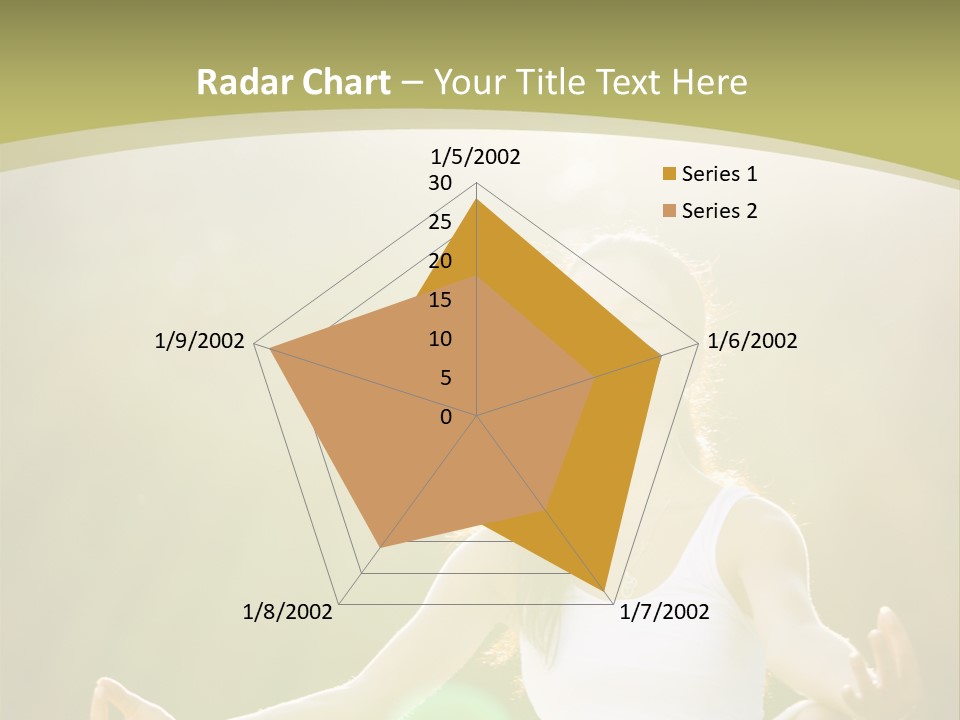 Radar Chart – Your Title Text Here

1/5/2002
30
25
20
15
10
5
0
1/6/2002
1/7/2002
1/8/2002
1/9/2002

Series 1
Series 2